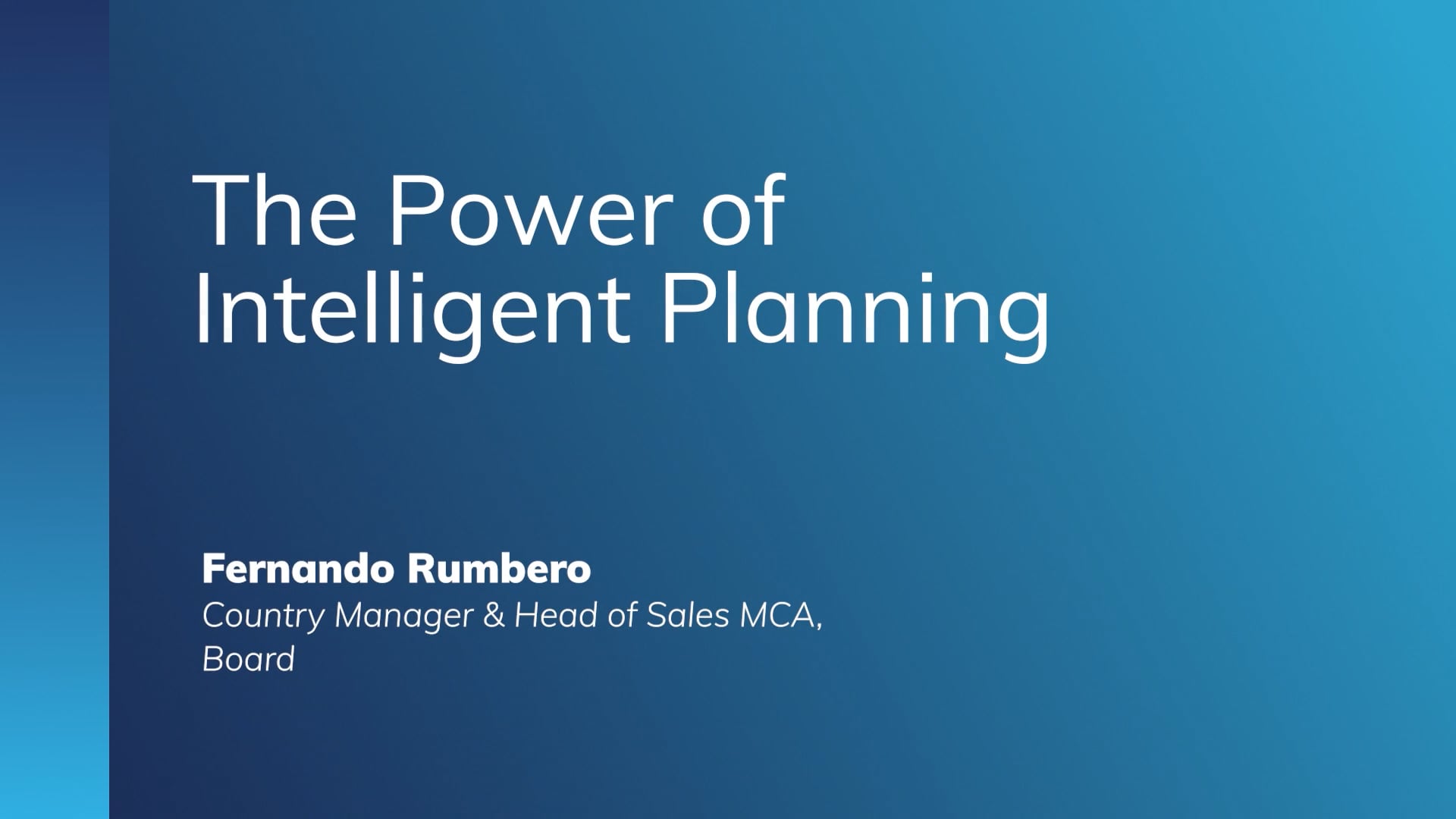 The Power of Intelligent Planning

Fernando Rumbero
Country Manager & Head of Sales MCA, Board